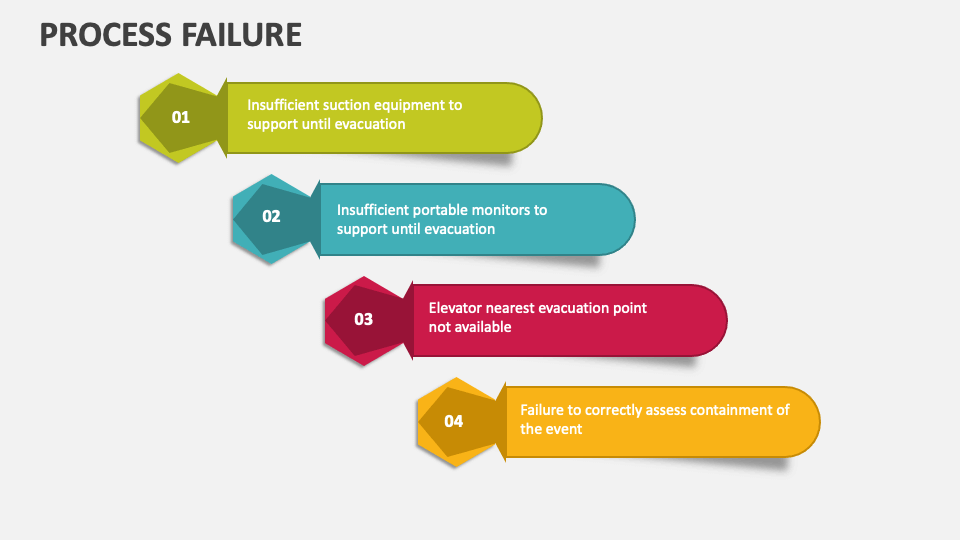 PROCESS FAILURE

01

Insufficient suction equipment to support until evacuation

02

Insufficient portable monitors to support until evacuation

03

Elevator nearest evacuation point not available

04

Failure to correctly assess containment of the event